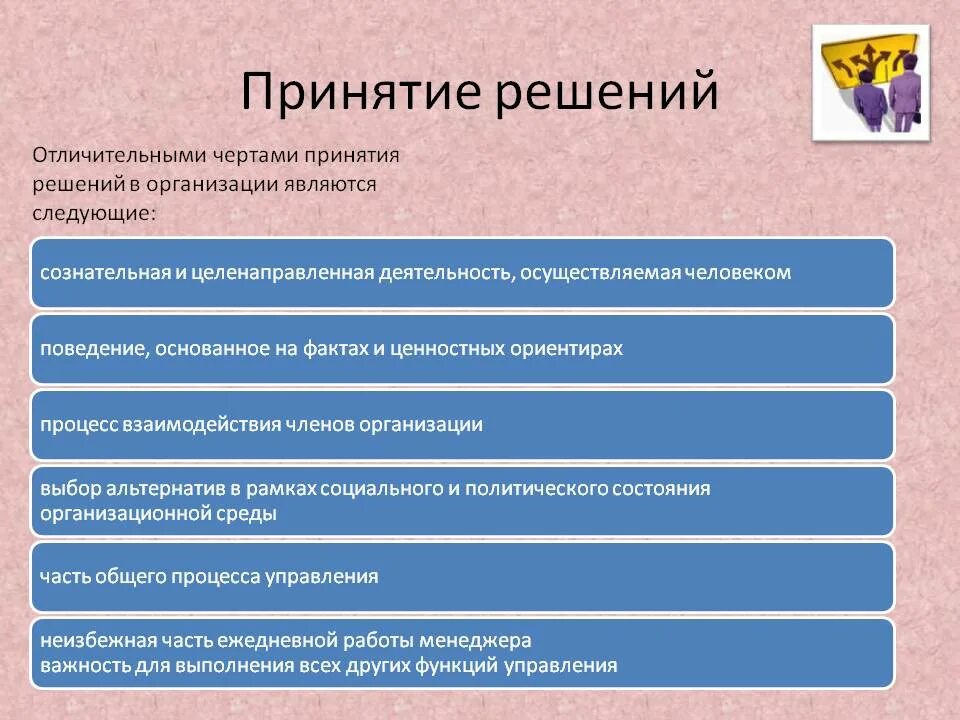 Принятие решений

Отличительными чертами принятия решений в организации являются следующие:

сознательная и целенаправленная деятельность, осуществляемая человеком

поведение, основанное на фактах и ценностных ориентирах

процесс взаимодействия членов организации

выбор альтернатив в рамках социального и политического состояния организационной среды

часть общего процесса управления

неизбежная часть ежедневной работы менеджера
важность для выполнения всех других функций управления